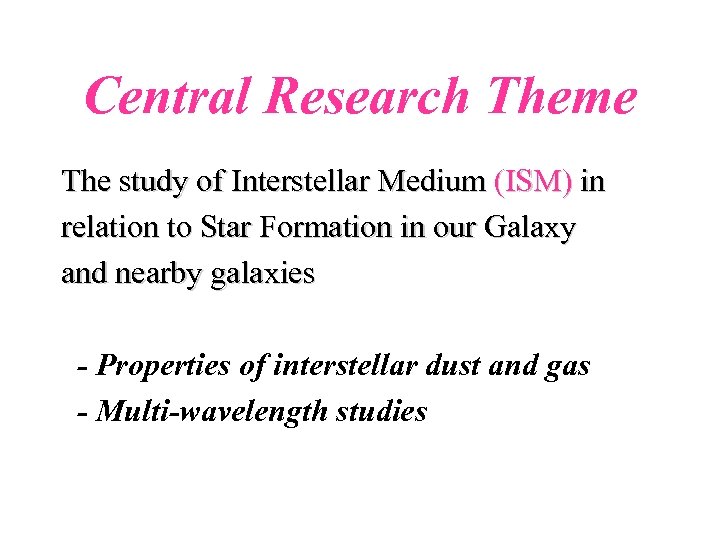 Central Research Theme

The study of Interstellar Medium (ISM) in relation to Star Formation in our Galaxy and nearby galaxies

- Properties of interstellar dust and gas
- Multi-wavelength studies